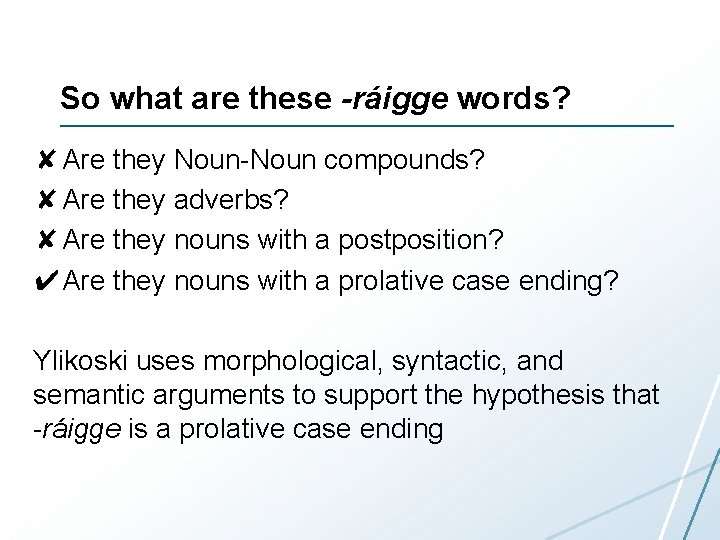 So what are these -ráigge words?

✘ Are they Noun-Noun compounds?
✘ Are they adverbs?
✘ Are they nouns with a postposition?
✔ Are they nouns with a prolative case ending?

Ylikoski uses morphological, syntactic, and semantic arguments to support the hypothesis that -ráigge is a prolative case ending